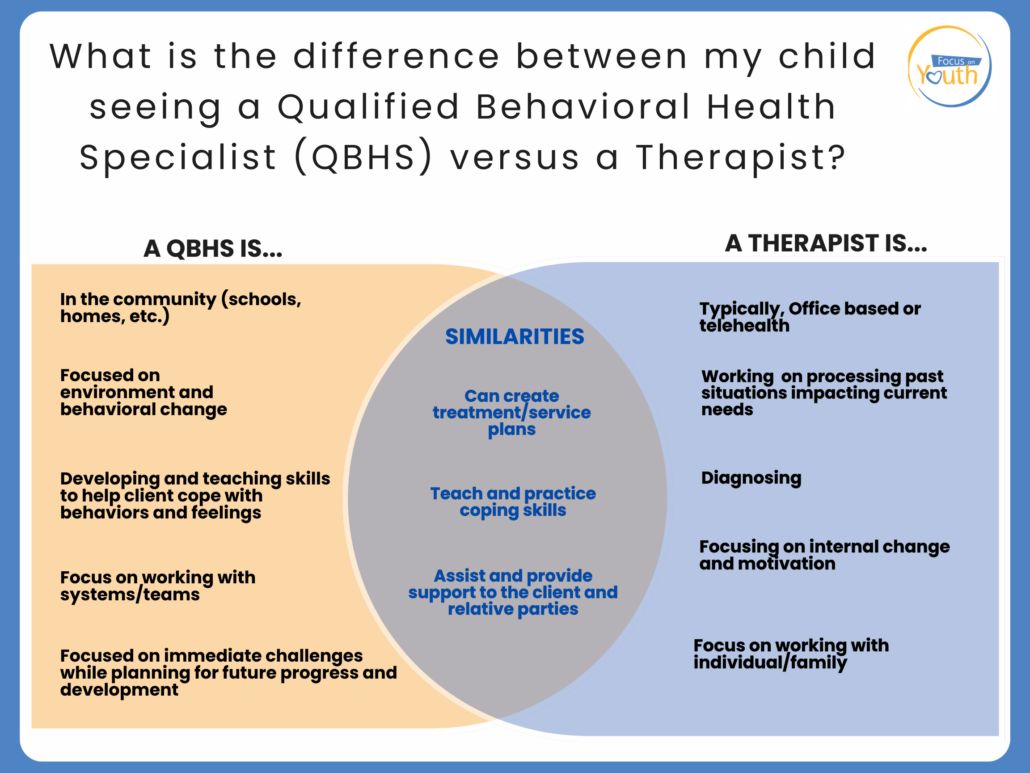 What is the difference between my child seeing a Qualified Behavioral Health Specialist (QBHS) versus a Therapist?

Focus on Youth

A QBHS IS...

In the community (schools, homes, etc.)

Focused on environment and behavioral change

Developing and teaching skills to help client cope with behaviors and feelings

Focus on working with systems/teams

Focused on immediate challenges while planning for future progress and development

SIMILARITIES

Can create treatment/service plans

Teach and practice coping skills

Assist and provide support to the client and relative parties

A THERAPIST IS...

Typically, Office based or telehealth

Working on processing past situations impacting current needs

Diagnosing

Focusing on internal change and motivation

Focus on working with individual/family